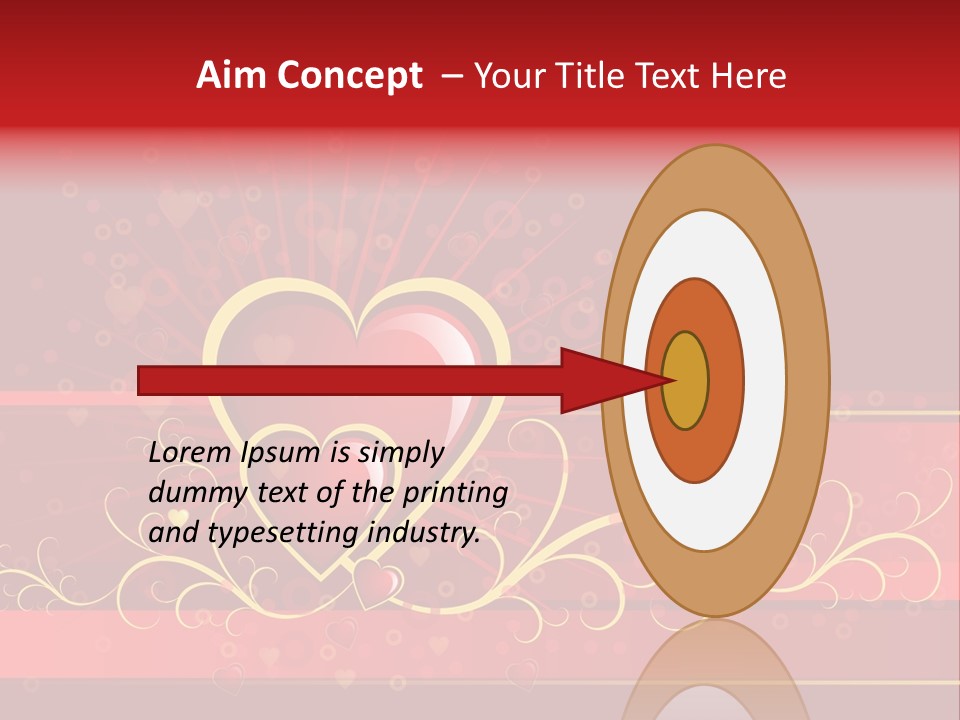 Aim Concept – Your Title Text Here

Lorem Ipsum is simply dummy text of the printing and typesetting industry.